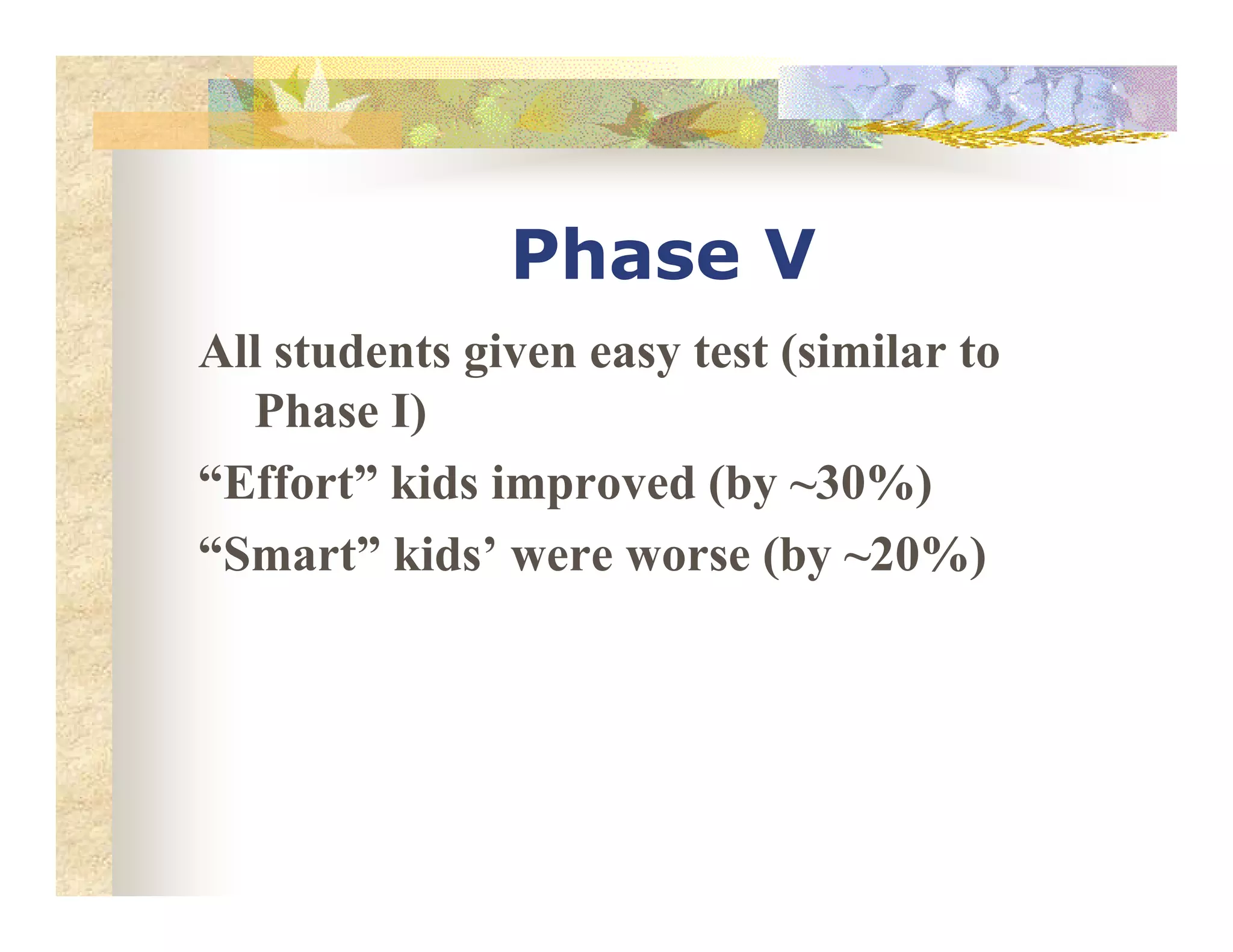 Phase V

All students given easy test (similar to Phase I)

“Effort” kids improved (by ~30%)

“Smart” kids’ were worse (by ~20%)